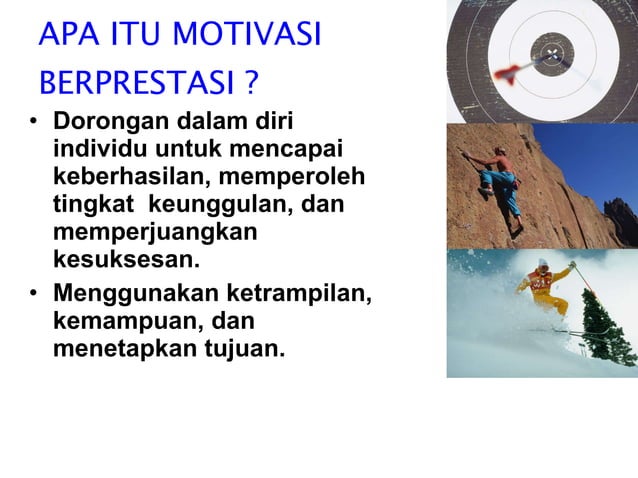 APA ITU MOTIVASI BERPRESTASI ?

• Dorongan dalam diri individu untuk mencapai keberhasilan, memperoleh tingkat keunggulan, dan memperjuangkan kesuksesan.

• Menggunakan ketrampilan, kemampuan, dan menetapkan tujuan.